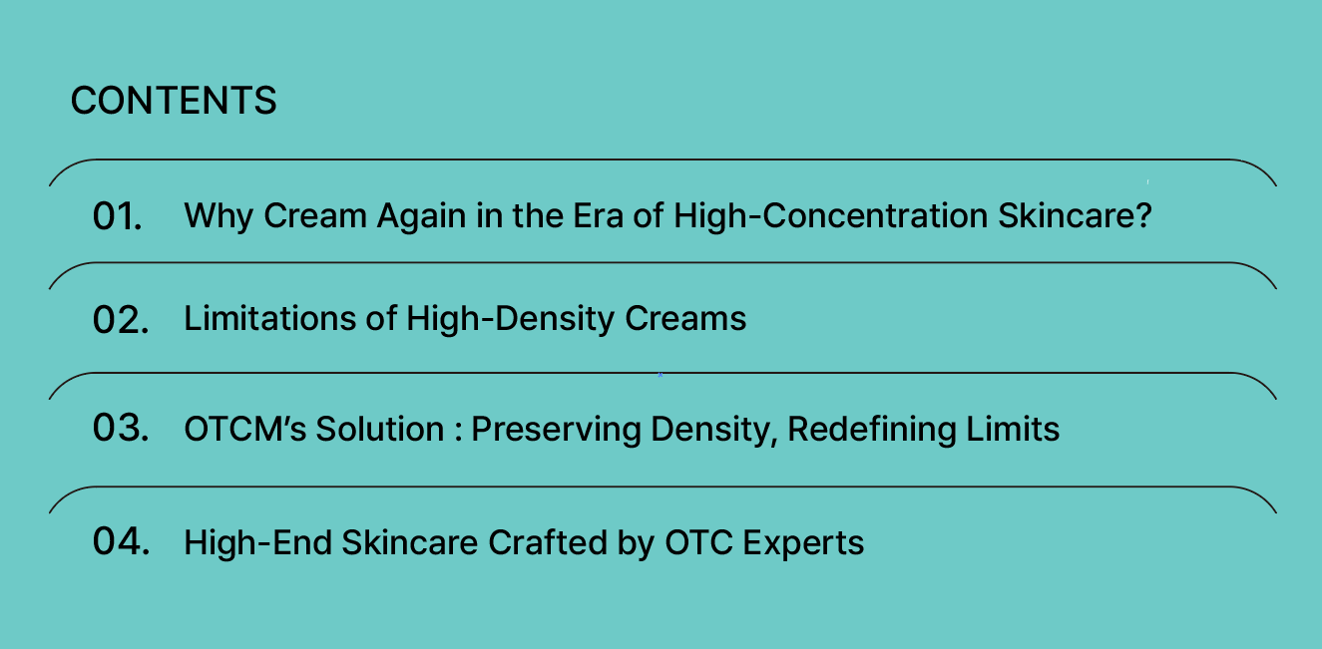 CONTENTS

01. Why Cream Again in the Era of High-Concentration Skincare?

02. Limitations of High-Density Creams

03. OTCM's Solution : Preserving Density, Redefining Limits

04. High-End Skincare Crafted by OTC Experts